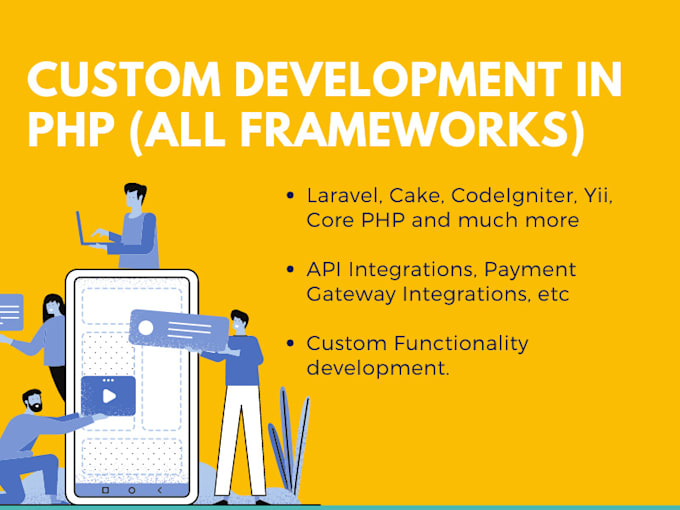 CUSTOM DEVELOPMENT IN PHP (ALL FRAMEWORKS)

• Laravel, Cake, CodeIgniter, Yii, Core PHP and much more

• API Integrations, Payment Gateway Integrations, etc

• Custom Functionality development.